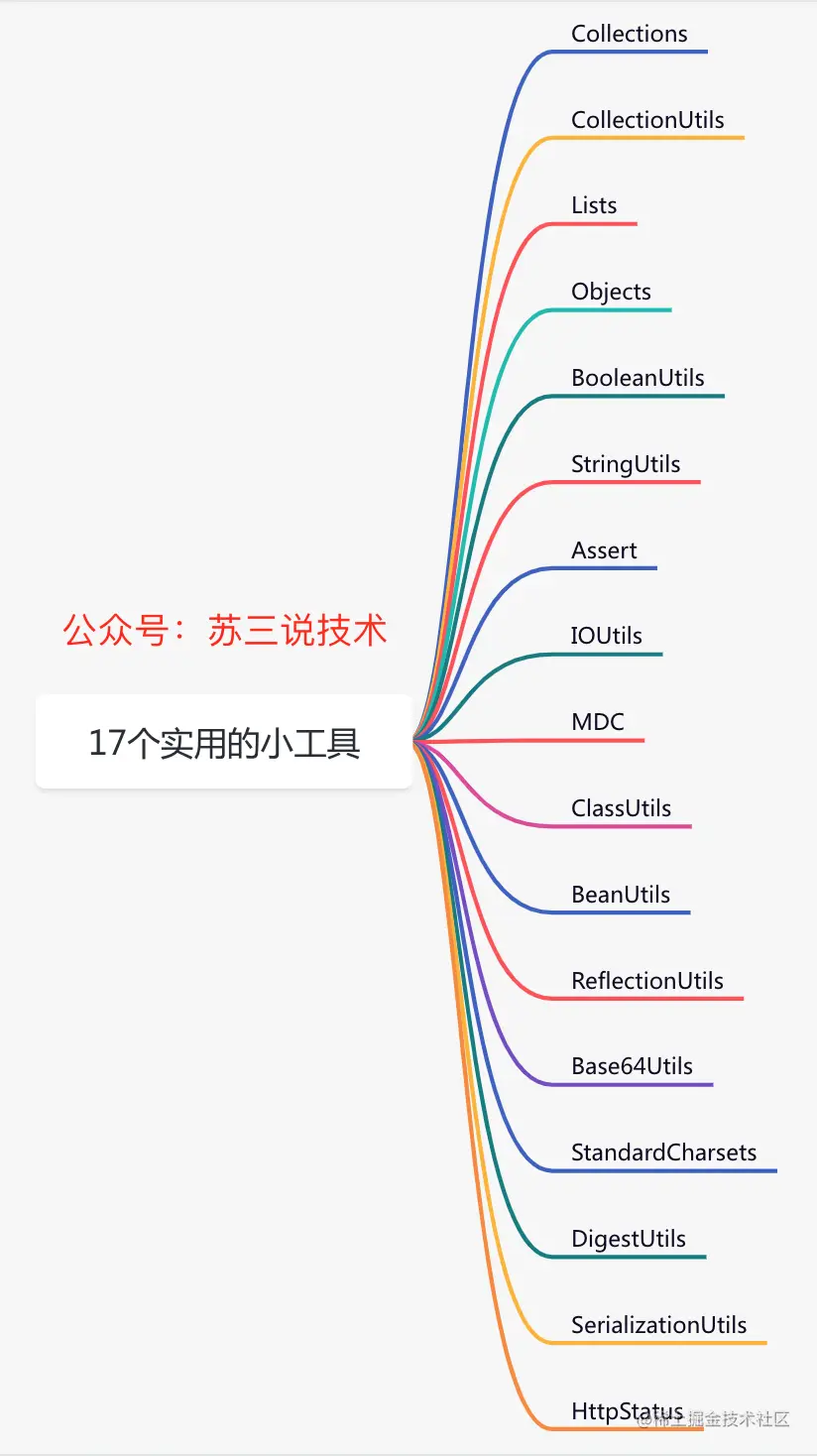 公众号：苏三说技术

17个实用的小工具

Collections

CollectionUtils

Lists

Objects

BooleanUtils

StringUtils

Assert

IOUtils

MDC

ClassUtils

BeanUtils

ReflectionUtils

Base64Utils

StandardCharsets

DigestUtils

SerializationUtils

HttpStatus

@稀土掘金技术社区